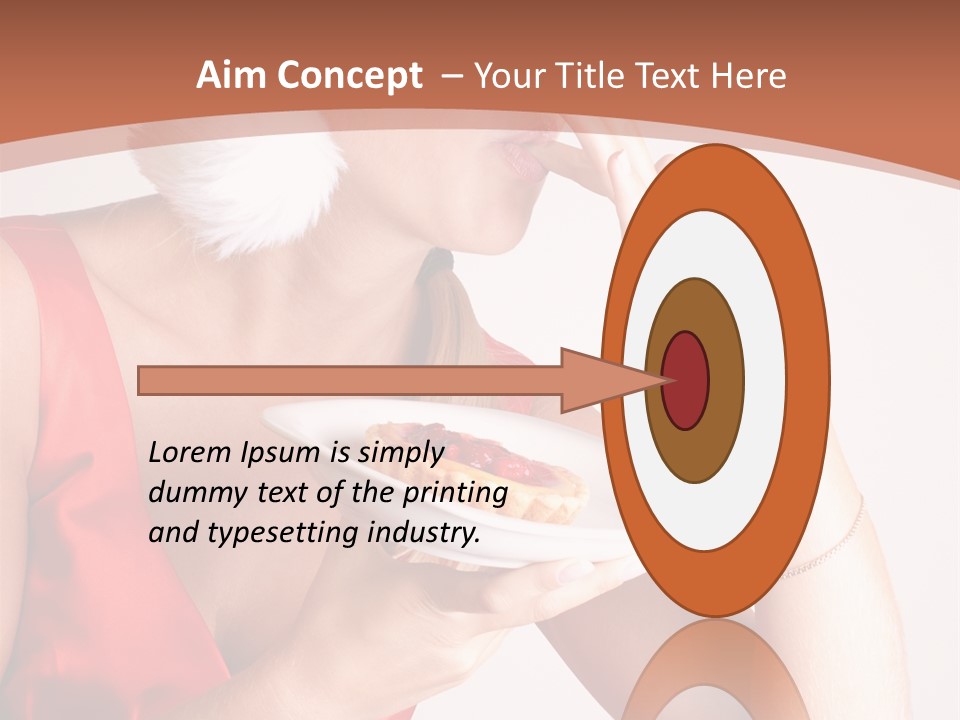 Aim Concept – Your Title Text Here

Lorem Ipsum is simply dummy text of the printing and typesetting industry.